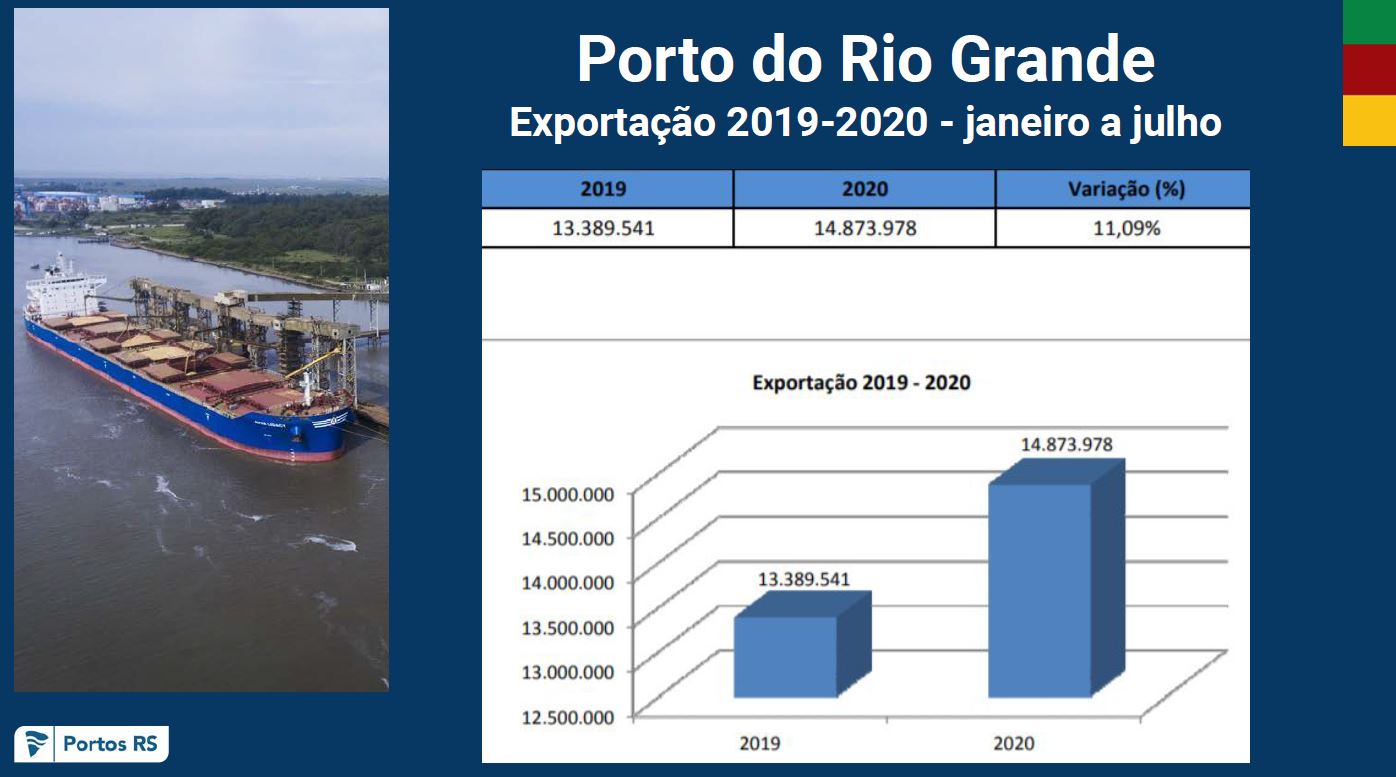 Porto do Rio Grande
Exportação 2019-2020 - janeiro a julho

| 2019 | 2020 | Variação (%) |
|---|---|---|
| 13.389.541 | 14.873.978 | 11,09% |

Exportação 2019 - 2020

15.000.000
14.500.000
14.000.000
13.500.000
13.000.000
12.500.000

13.389.541
14.873.978

2019
2020

Portos RS